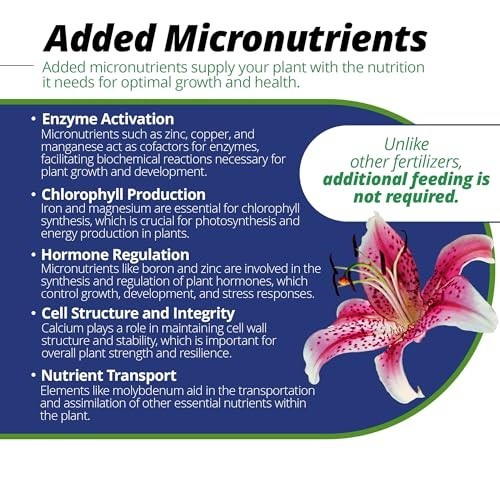 Added Micronutrients

Added micronutrients supply your plant with the nutrition it needs for optimal growth and health.

• Enzyme Activation
Micronutrients such as zinc, copper, and manganese act as cofactors for enzymes, facilitating biochemical reactions necessary for plant growth and development.

• Chlorophyll Production
Iron and magnesium are essential for chlorophyll synthesis, which is crucial for photosynthesis and energy production in plants.

• Hormone Regulation
Micronutrients like boron and zinc are involved in the synthesis and regulation of plant hormones, which control growth, development, and stress responses.

• Cell Structure and Integrity
Calcium plays a role in maintaining cell wall structure and stability, which is important for overall plant strength and resilience.

• Nutrient Transport
Elements like molybdenum aid in the transportation and assimilation of other essential nutrients within the plant.

Unlike other fertilizers, additional feeding is not required.